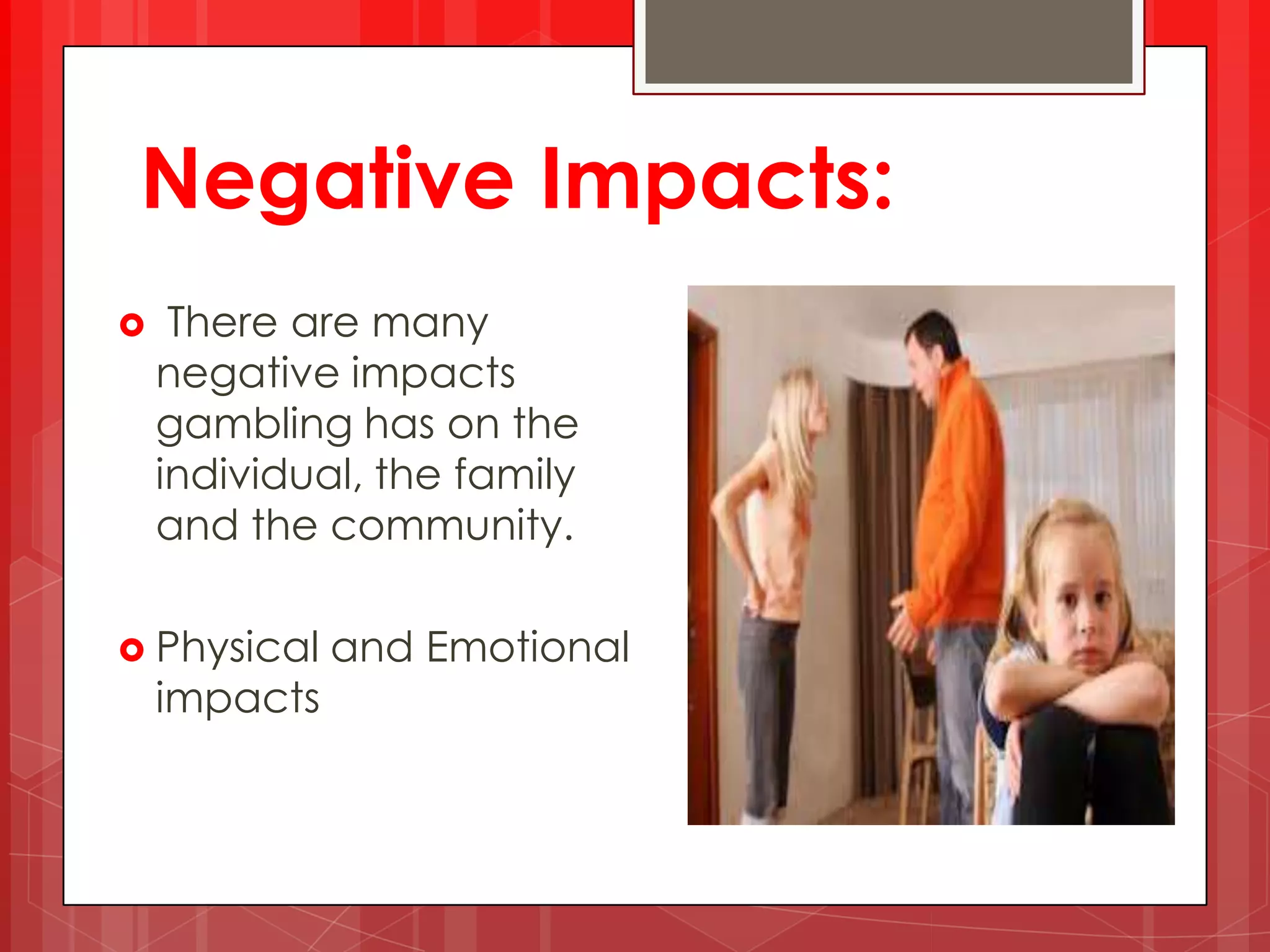 Negative Impacts:

There are many negative impacts gambling has on the individual, the family and the community.

Physical and Emotional impacts